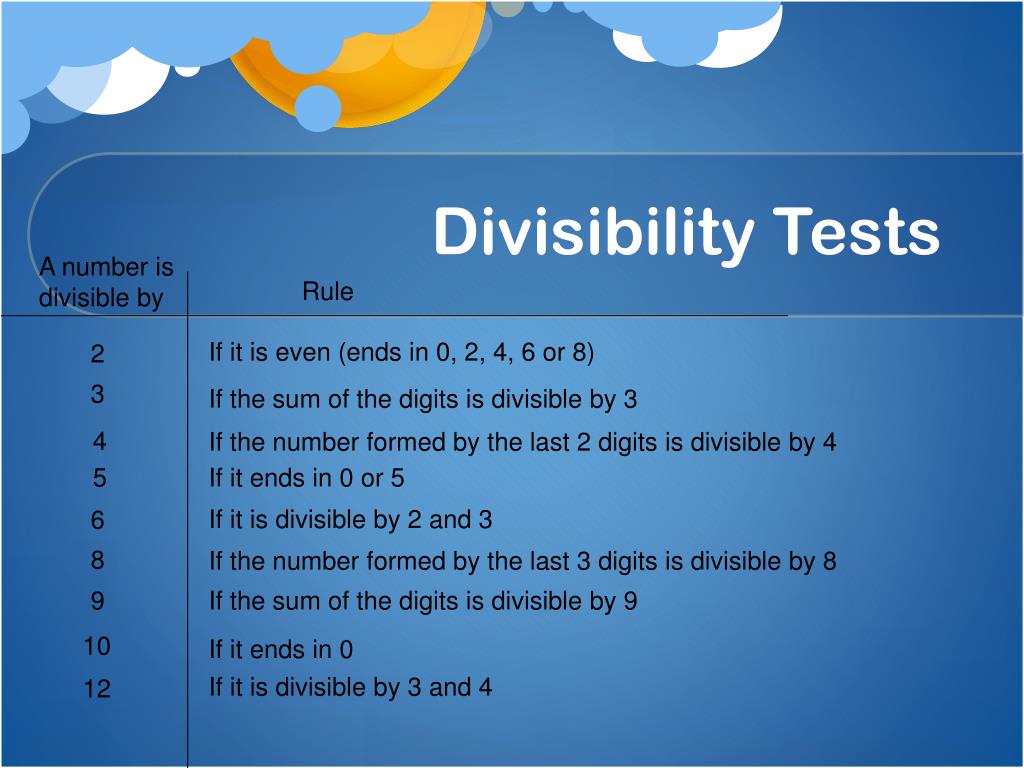 Divisibility Tests

| A number is divisible by | Rule |
|---|---|
| 2 | If it is even (ends in 0, 2, 4, 6 or 8) |
| 3 | If the sum of the digits is divisible by 3 |
| 4 | If the number formed by the last 2 digits is divisible by 4 |
| 5 | If it ends in 0 or 5 |
| 6 | If it is divisible by 2 and 3 |
| 8 | If the number formed by the last 3 digits is divisible by 8 |
| 9 | If the sum of the digits is divisible by 9 |
| 10 | If it ends in 0 |
| 12 | If it is divisible by 3 and 4 |